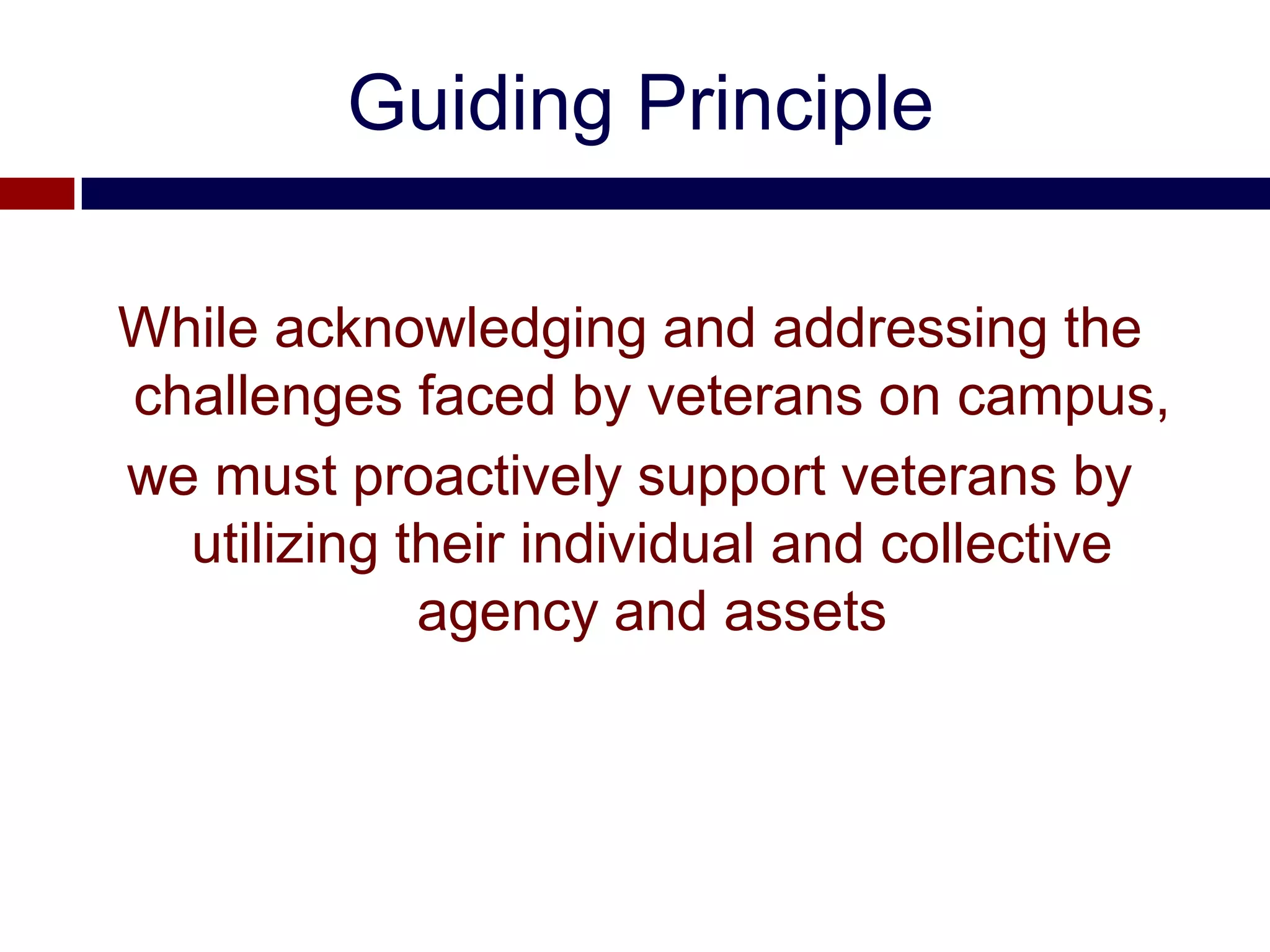 Guiding Principle

While acknowledging and addressing the challenges faced by veterans on campus,
we must proactively support veterans by utilizing their individual and collective agency and assets